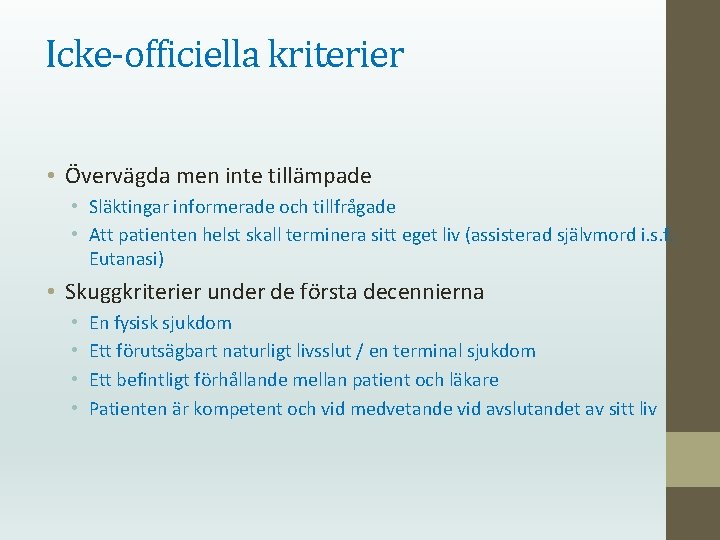 Icke-officiella kriterier

• Övervägda men inte tillämpade
  • Släktingar informerade och tillfrågade
  • Att patienten helst skall terminera sitt eget liv (assisterad självmord i.s.f Eutanasi)
• Skuggkriterier under de första decennierna
  • En fysisk sjukdom
  • Ett förutsägbart naturligt livsslut / en terminal sjukdom
  • Ett befintligt förhållande mellan patient och läkare
  • Patienten är kompetent och vid medvetande vid avslutandet av sitt liv